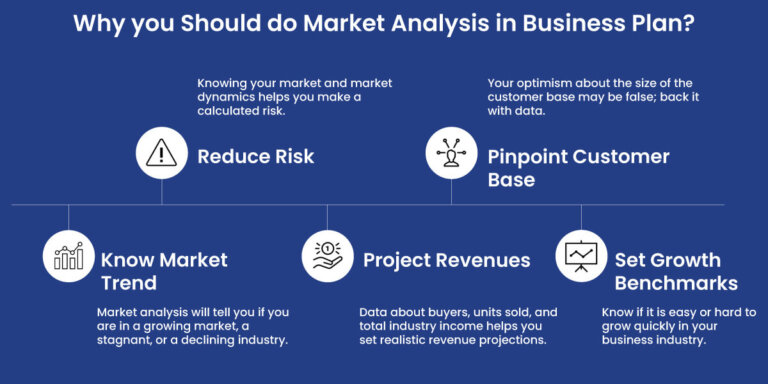 Why you Should do Market Analysis in Business Plan?

Knowing your market and market dynamics helps you make a calculated risk.

Reduce Risk

Your optimism about the size of the customer base may be false; back it with data.

Pinpoint Customer Base

Know Market Trend

Market analysis will tell you if you are in a growing market, a stagnant, or a declining industry.

Project Revenues

Data about buyers, units sold, and total industry income helps you set realistic revenue projections.

Set Growth Benchmarks

Know if it is easy or hard to grow quickly in your business industry.